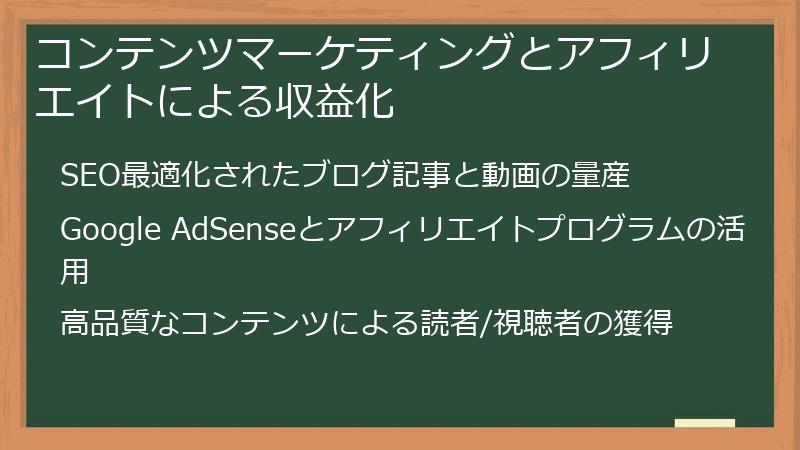 コンテンツマーケティングとアフィリエイトによる収益化

SEO最適化されたブログ記事と動画の量産

Google AdSenseとアフィリエイトプログラムの活用

高品質なコンテンツによる読者/視聴者の獲得